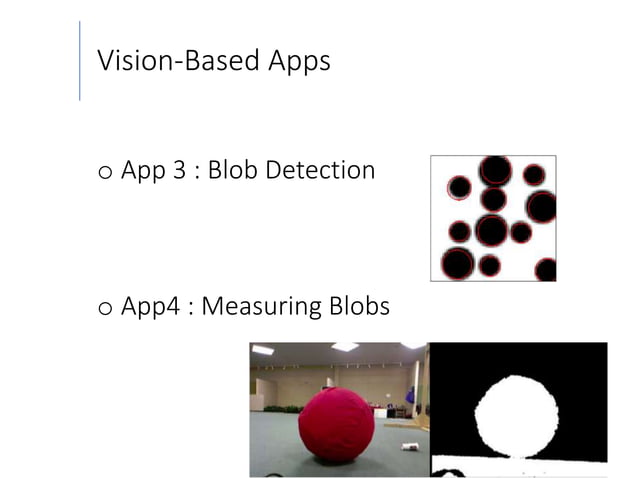 Vision-Based Apps

o App 3 : Blob Detection

o App4 : Measuring Blobs